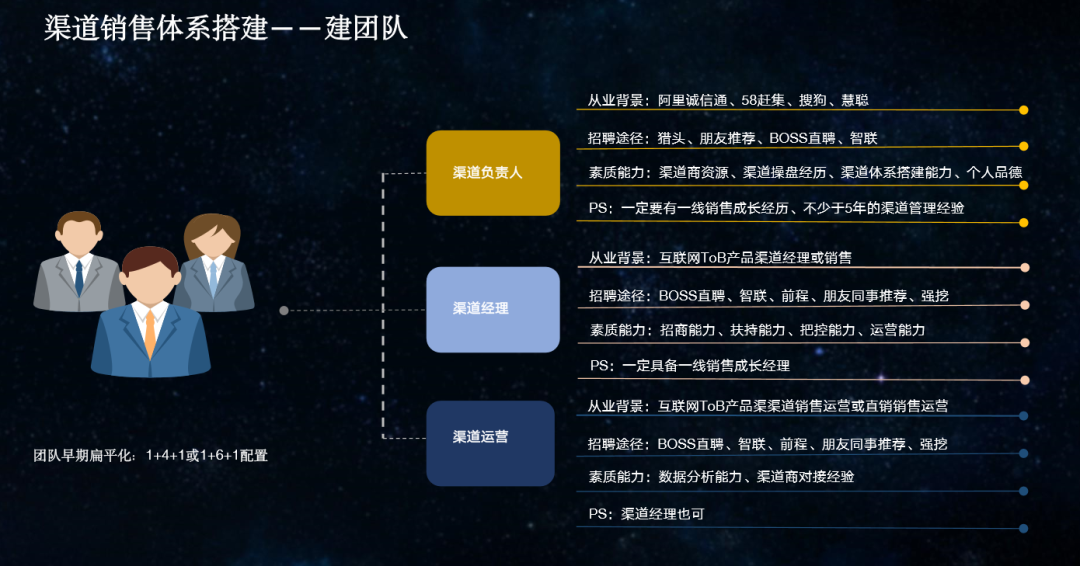 渠道销售体系搭建——建团队

团队早期扁平化：1+4+1或1+6+1配置

渠道负责人

从业背景：阿里诚信通、58赶集、搜狗、慧聪

招聘途径：猎头、朋友推荐、BOSS直聘、智联

素质能力：渠道商资源、渠道操盘经历、渠道体系搭建能力、个人品德

PS：一定要有一线销售成长经历、不少于5年的渠道管理经验

渠道经理

从业背景：互联网ToB产品渠道经理或销售

招聘途径：BOSS直聘、智联、前程、朋友同事推荐、强挖

素质能力：招商能力、扶持能力、把控能力、运营能力

PS：一定具备一线销售成长经理

渠道运营

从业背景：互联网ToB产品渠渠道销售运营或直销销售运营

招聘途径：BOSS直聘、智联、前程、朋友同事推荐、强挖

素质能力：数据分析能力、渠道商对接经验

PS：渠道经理也可